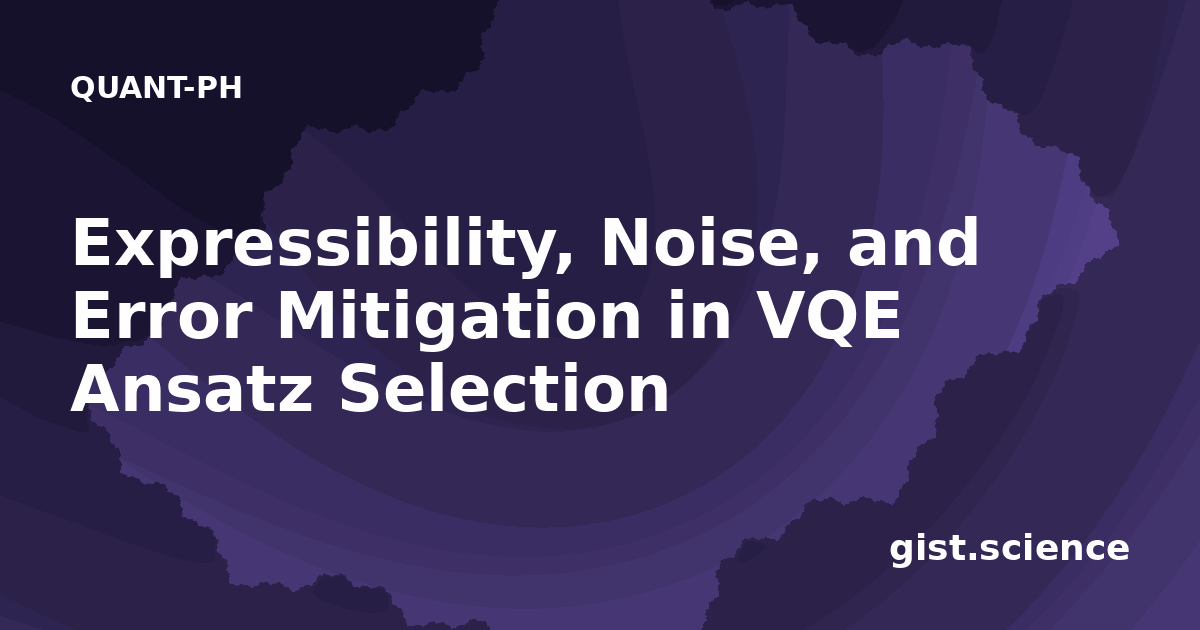 QUANT-PH

Expressibility, Noise, and Error Mitigation in VQE Ansatz Selection

gist.science